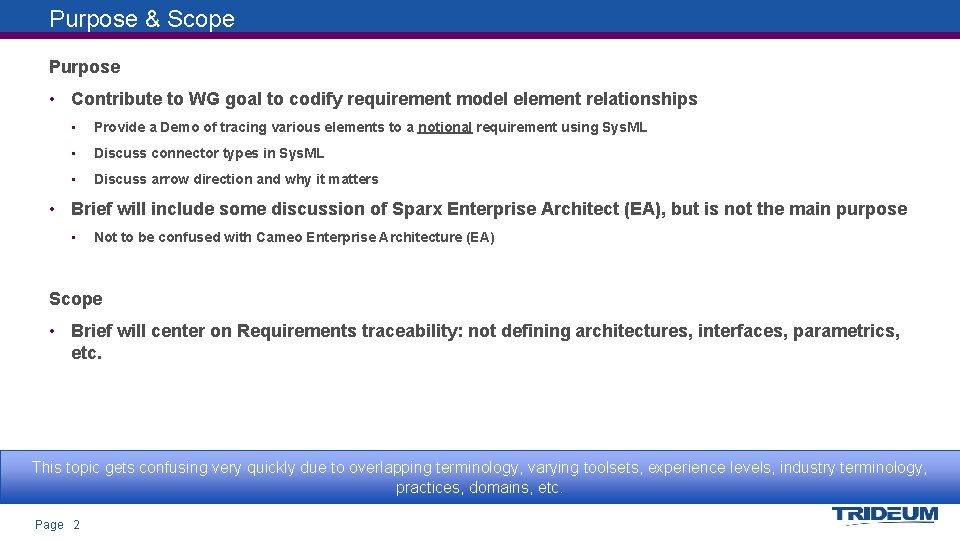 Purpose & Scope

Purpose

• Contribute to WG goal to codify requirement model element relationships

• Provide a Demo of tracing various elements to a notional requirement using SysML

• Discuss connector types in SysML

• Discuss arrow direction and why it matters

• Brief will include some discussion of Sparx Enterprise Architect (EA), but is not the main purpose

• Not to be confused with Cameo Enterprise Architecture (EA)

Scope

• Brief will center on Requirements traceability: not defining architectures, interfaces, parametrics, etc.

This topic gets confusing very quickly due to overlapping terminology, varying toolsets, experience levels, industry terminology, practices, domains, etc.

Page 2

TRIDEUM